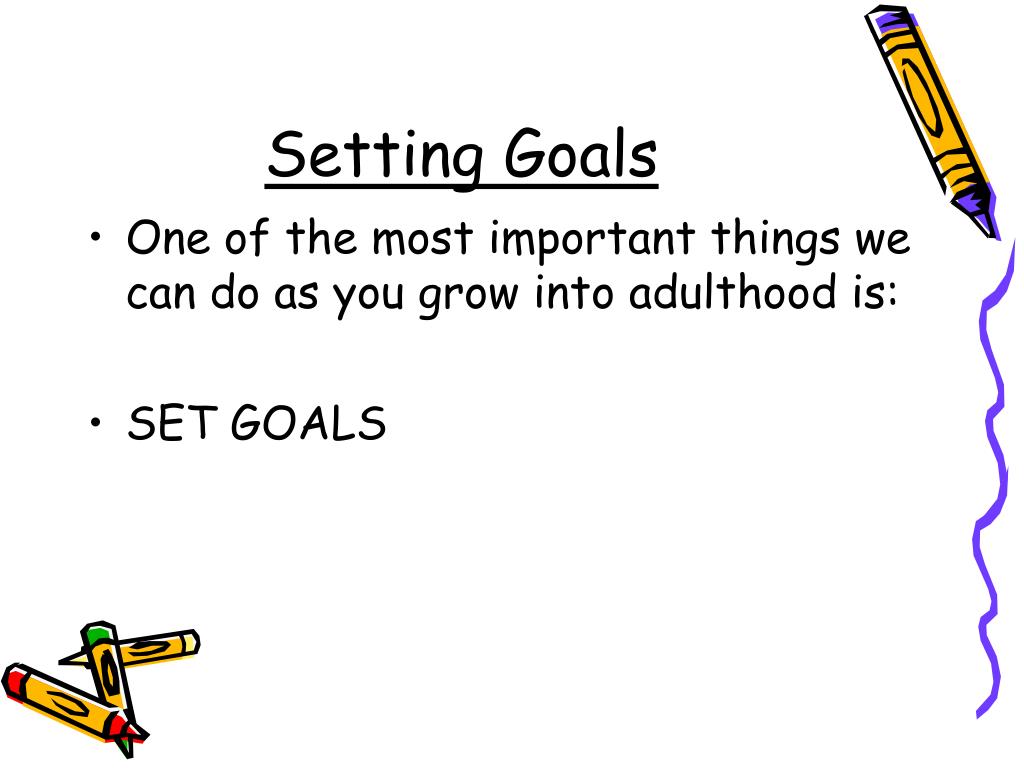 Setting Goals

• One of the most important things we can do as you grow into adulthood is:

• SET GOALS